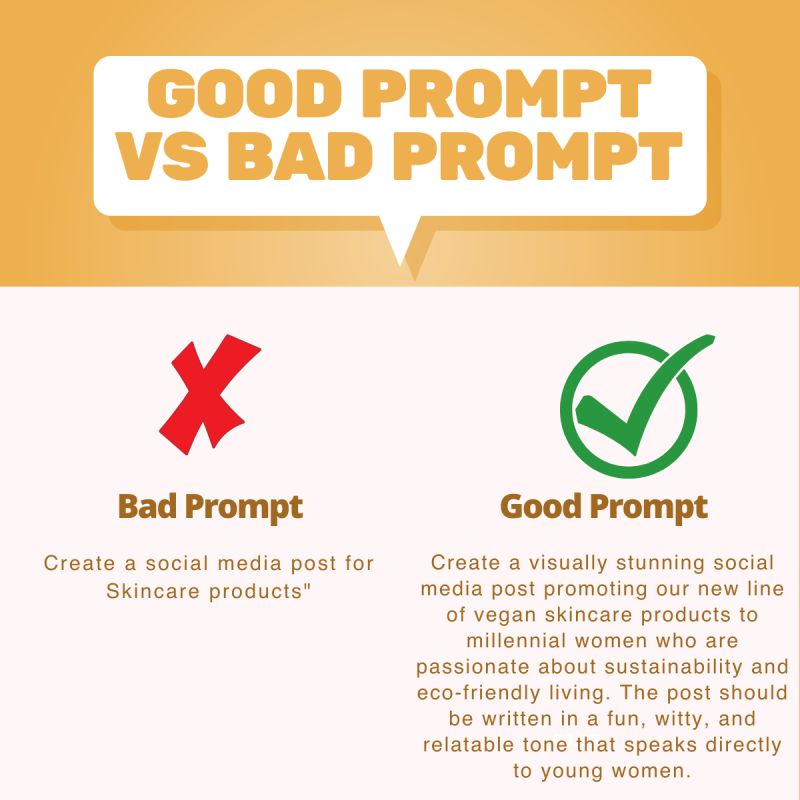 GOOD PROMPT VS BAD PROMPT

Bad Prompt

Create a social media post for Skincare products"

Good Prompt

Create a visually stunning social media post promoting our new line of vegan skincare products to millennial women who are passionate about sustainability and eco-friendly living. The post should be written in a fun, witty, and relatable tone that speaks directly to young women.